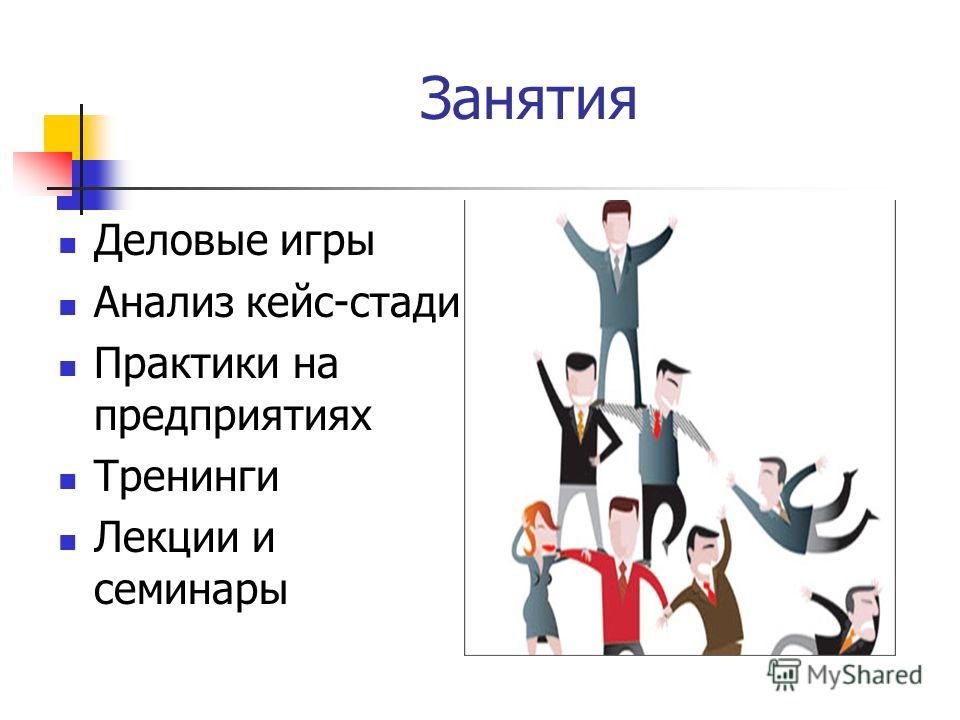 Занятия

- Деловые игры
- Анализ кейс-стади
- Практики на предприятиях
- Тренинги
- Лекции и семинары

MyShared